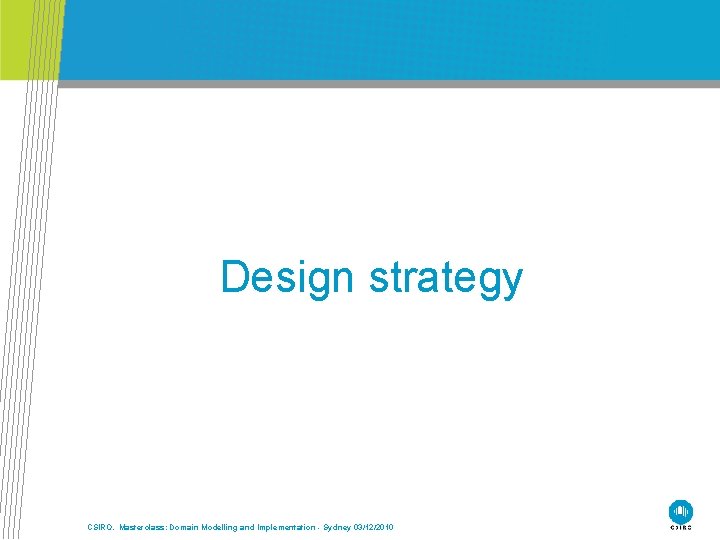 Design strategy

CSIRO. Masterclass: Domain Modelling and Implementation - Sydney 03/12/2010

CSIRO